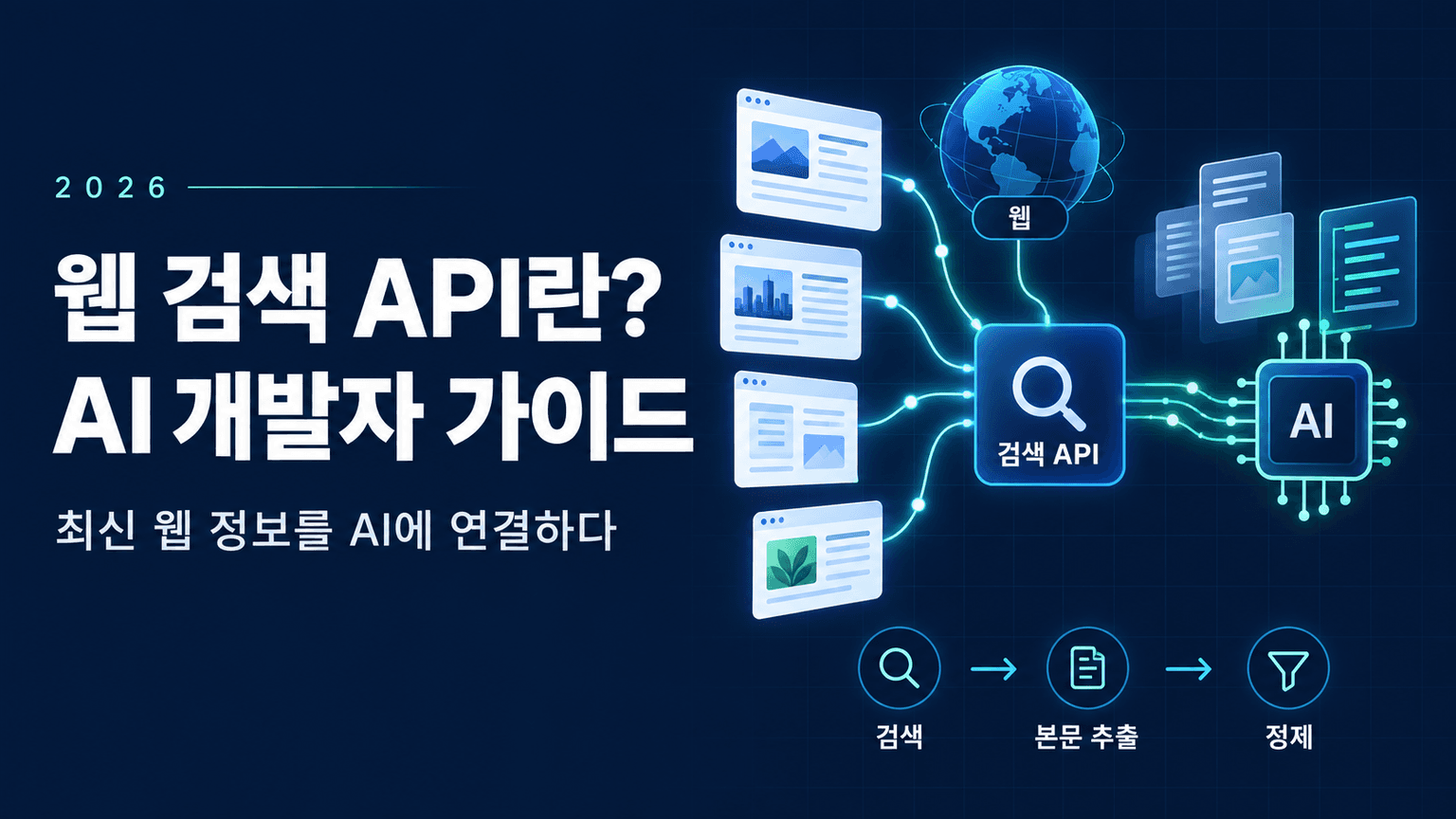 2026

웹 검색 API란?
AI 개발자 가이드

최신 웹 정보를 AI에 연결하다

웹

검색 API

AI

검색

본문 추출

정제